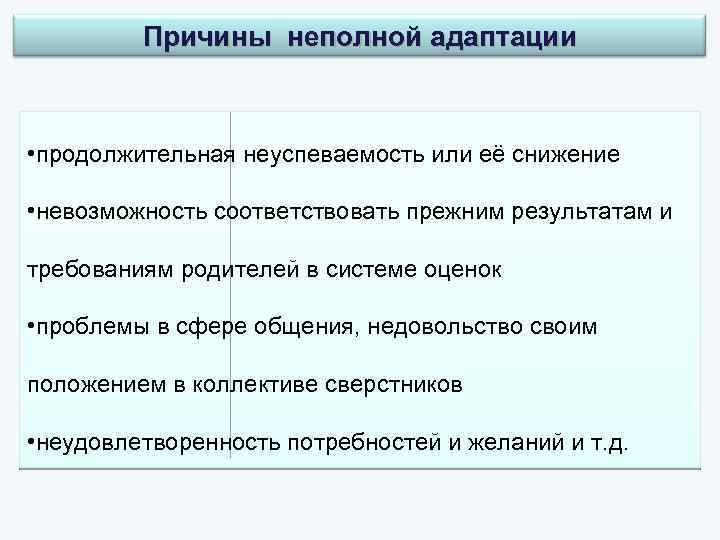 Причины неполной адаптации

•продолжительная неуспеваемость или её снижение

•невозможность соответствовать прежним результатам и требованиям родителей в системе оценок

•проблемы в сфере общения, недовольство своим положением в коллективе сверстников

•неудовлетворенность потребностей и желаний и т.д.